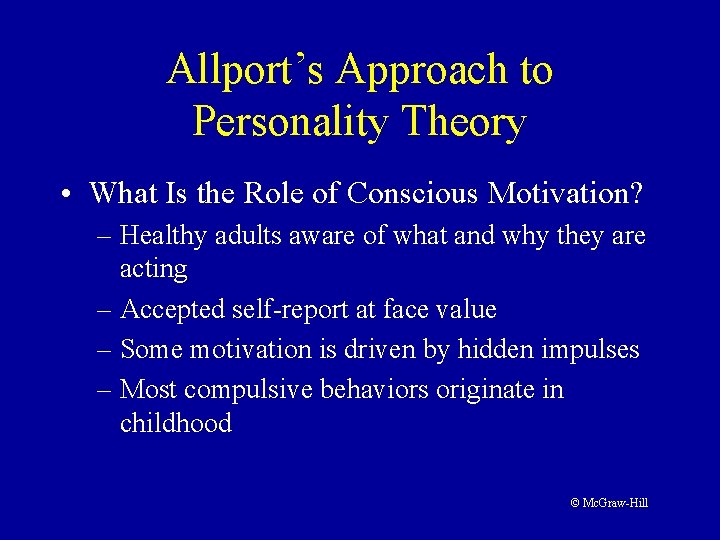 Allport's Approach to Personality Theory

• What Is the Role of Conscious Motivation?
– Healthy adults aware of what and why they are acting
– Accepted self-report at face value
– Some motivation is driven by hidden impulses
– Most compulsive behaviors originate in childhood

© McGraw-Hill